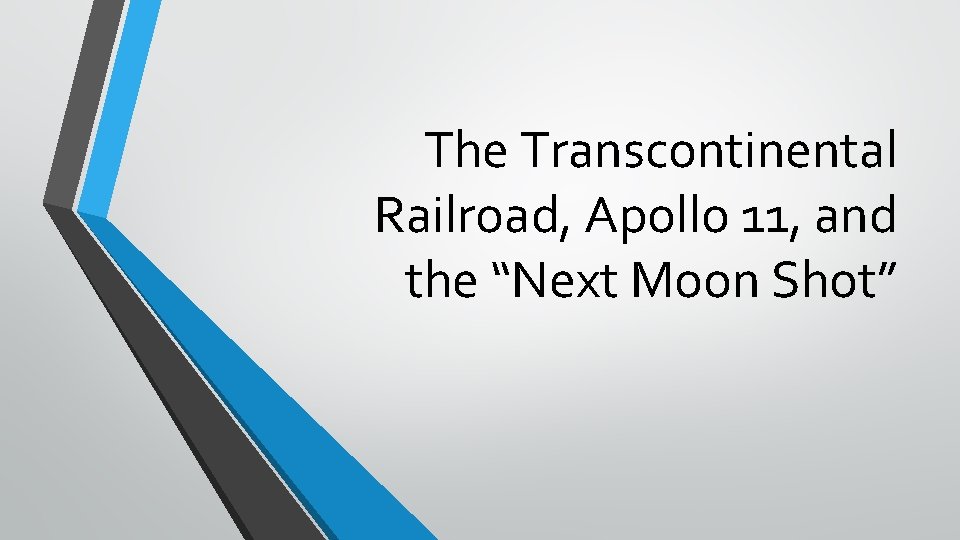 The Transcontinental Railroad, Apollo 11, and the “Next Moon Shot”